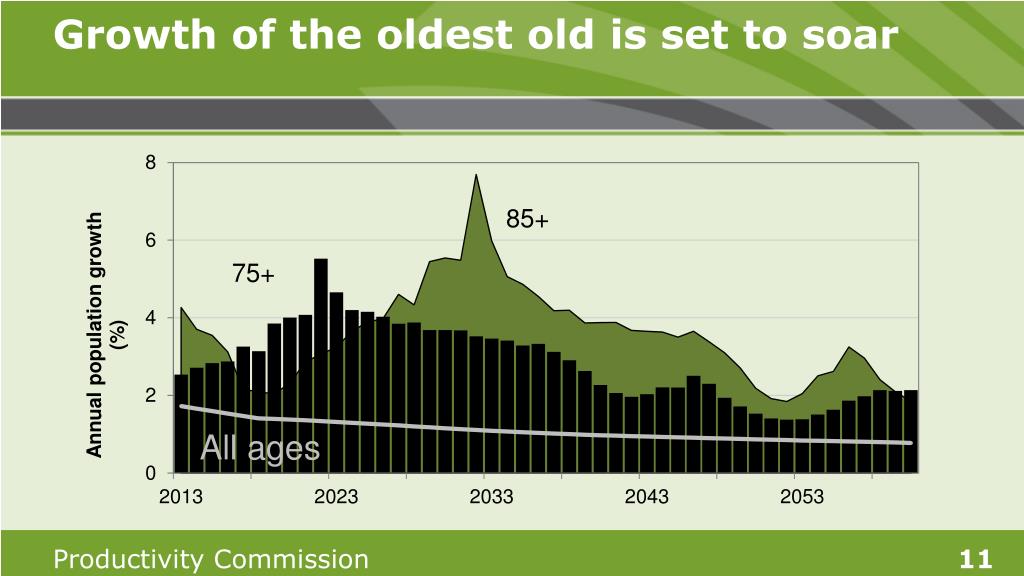 Growth of the oldest old is set to soar

Annual population growth (%)

8
6
4
2
0

85+
75+
All ages

2013
2023
2033
2043
2053

Productivity Commission
11